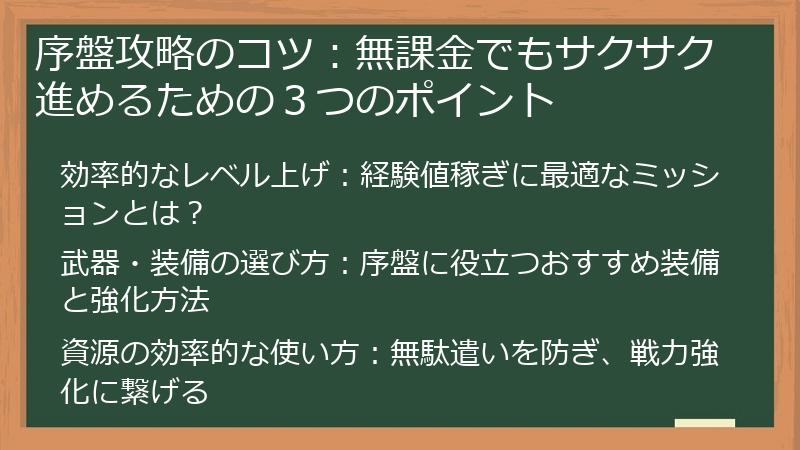 序盤攻略のコツ：無課金でもサクサク進めるための３つのポイント

効率的なレベル上げ：経験値稼ぎに最適なミッションとは？

武器・装備の選び方：序盤に役立つおすすめ装備と強化方法

資源の効率的な使い方：無駄遣いを防ぎ、戦力強化に繋げる